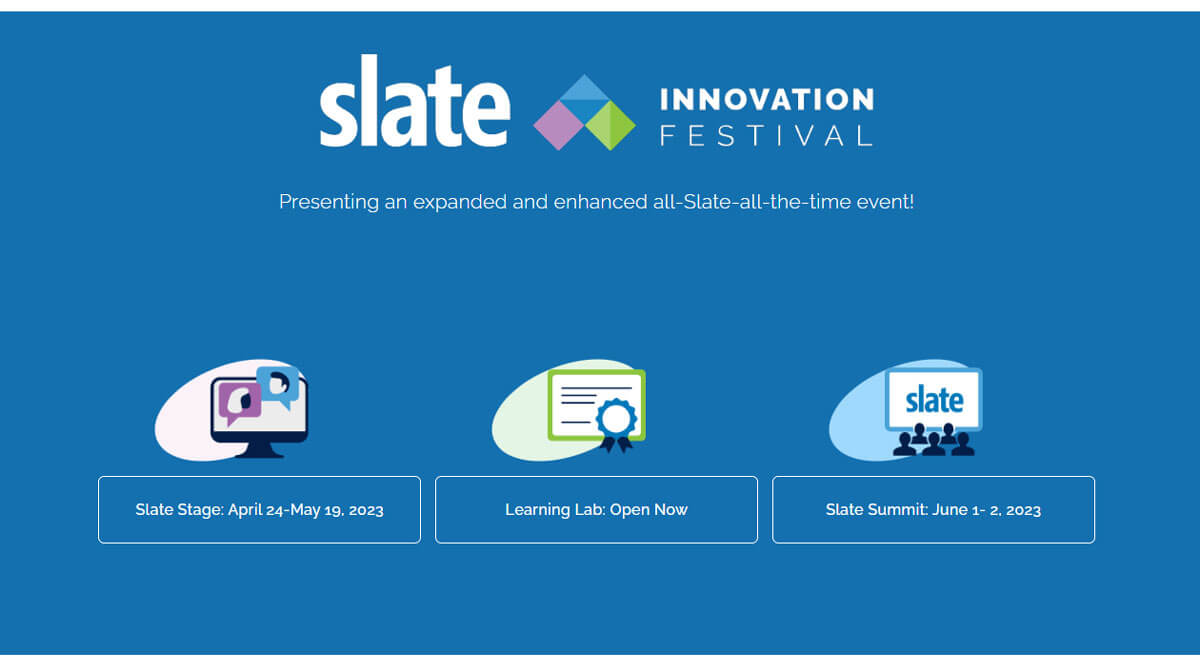 slate INNOVATION FESTIVAL

Presenting an expanded and enhanced all-Slate-all-the-time event!

slate

Slate Stage: April 24-May 19, 2023

Learning Lab: Open Now

Slate Summit: June 1- 2, 2023